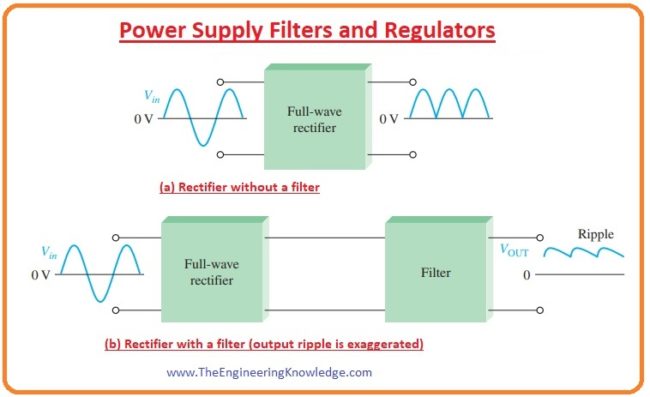 Power Supply Filters and Regulators

$V_{in}$
0 V
Full-wave rectifier
0 V

(a) Rectifier without a filter

$V_{in}$
0 V
Full-wave rectifier
Filter
$V_{OUT}$
Ripple
0

(b) Rectifier with a filter (output ripple is exaggerated)

www.TheEngineeringKnowledge.com